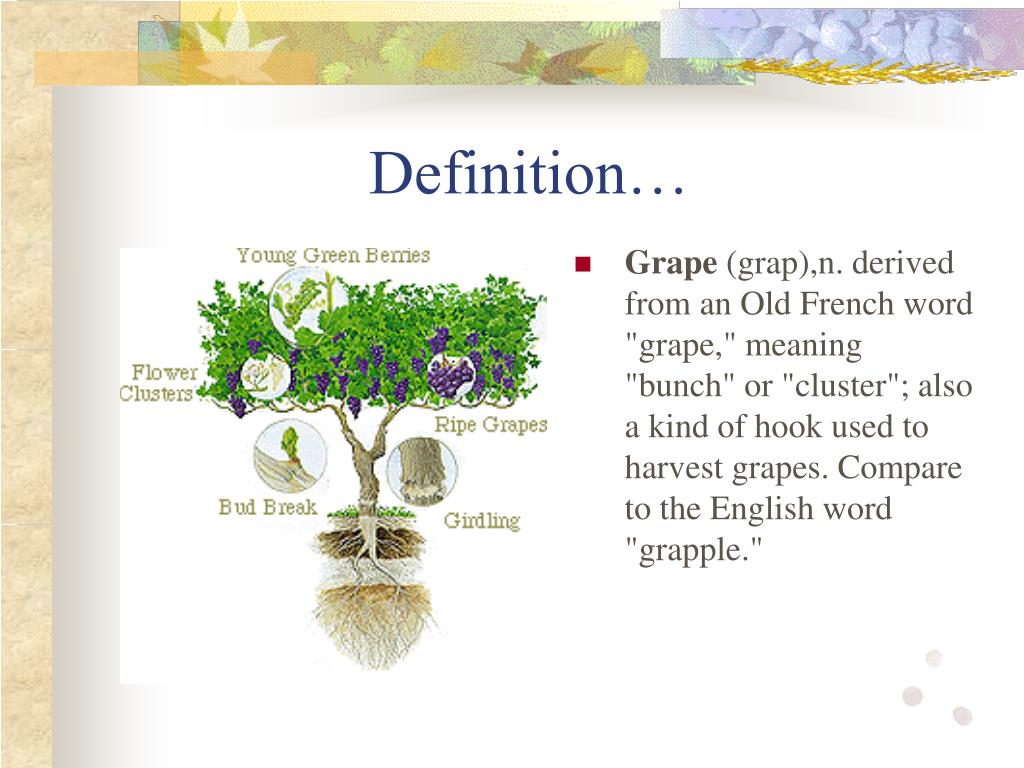 Definition…

Young Green Berries

Flower Clusters

Ripe Grapes

Bud Break

Girdling

Grape (grap),n. derived from an Old French word "grape," meaning "bunch" or "cluster"; also a kind of hook used to harvest grapes. Compare to the English word "grapple."